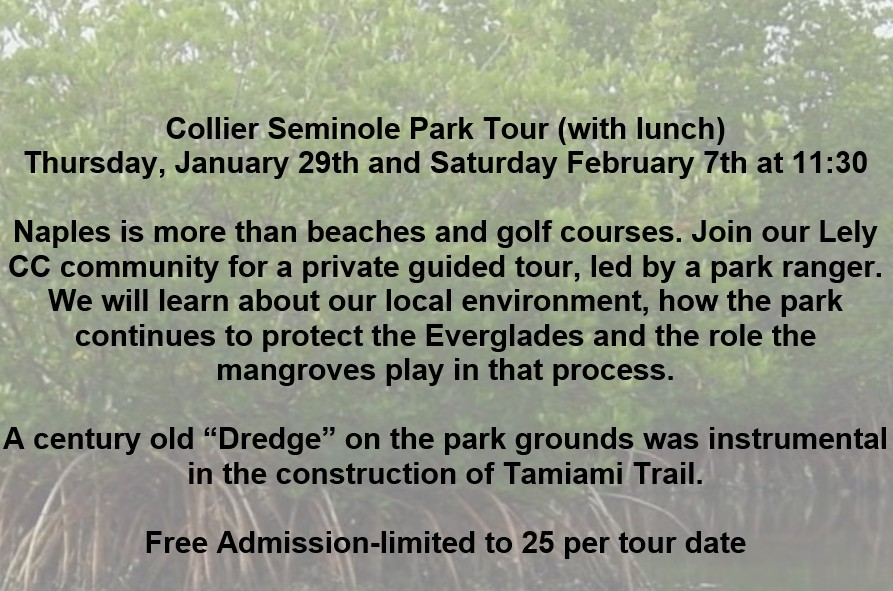 Collier Seminole Park Tour (with lunch)
Thursday, January 29th and Saturday February 7th at 11:30

Naples is more than beaches and golf courses. Join our Lely CC community for a private guided tour, led by a park ranger. We will learn about our local environment, how the park continues to protect the Everglades and the role the mangroves play in that process.

A century old “Dredge” on the park grounds was instrumental in the construction of Tamiami Trail.

Free Admission-limited to 25 per tour date